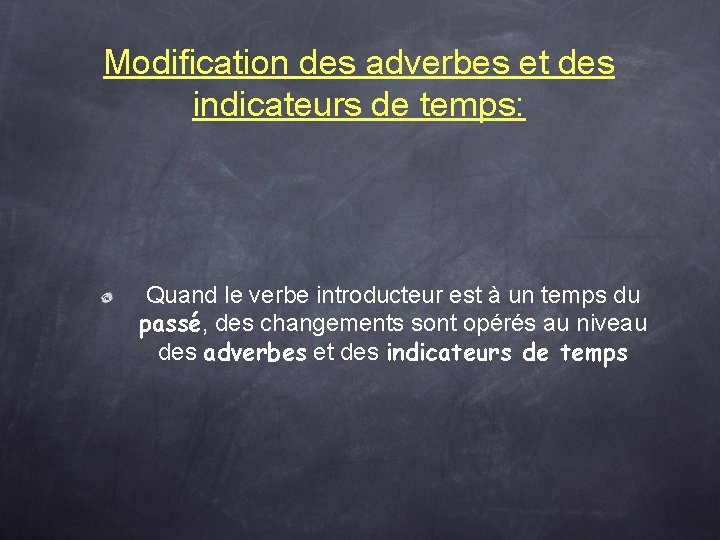 Modification des adverbes et des indicateurs de temps:

Quand le verbe introducteur est à un temps du passé, des changements sont opérés au niveau des adverbes et des indicateurs de temps